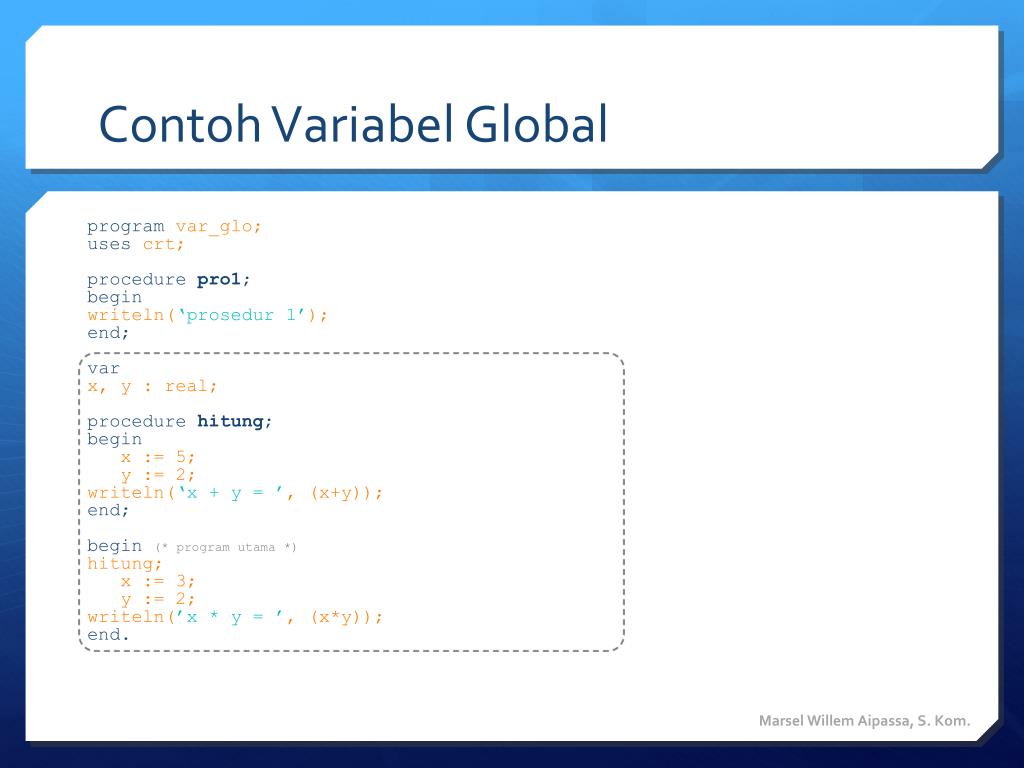 Contoh Variabel Global

program var_glo;
uses crt;

procedure pro1;
begin
writeln(‘prosedur 1’);
end;

var
x, y : real;

procedure hitung;
begin
   x := 5;
   y := 2;
writeln(‘x + y = ’, (x+y));
end;

begin (* program utama *)
hitung;
   x := 3;
   y := 2;
writeln(’x * y = ’, (x*y));
end.

Marsel Willem Aipassa, S. Kom.